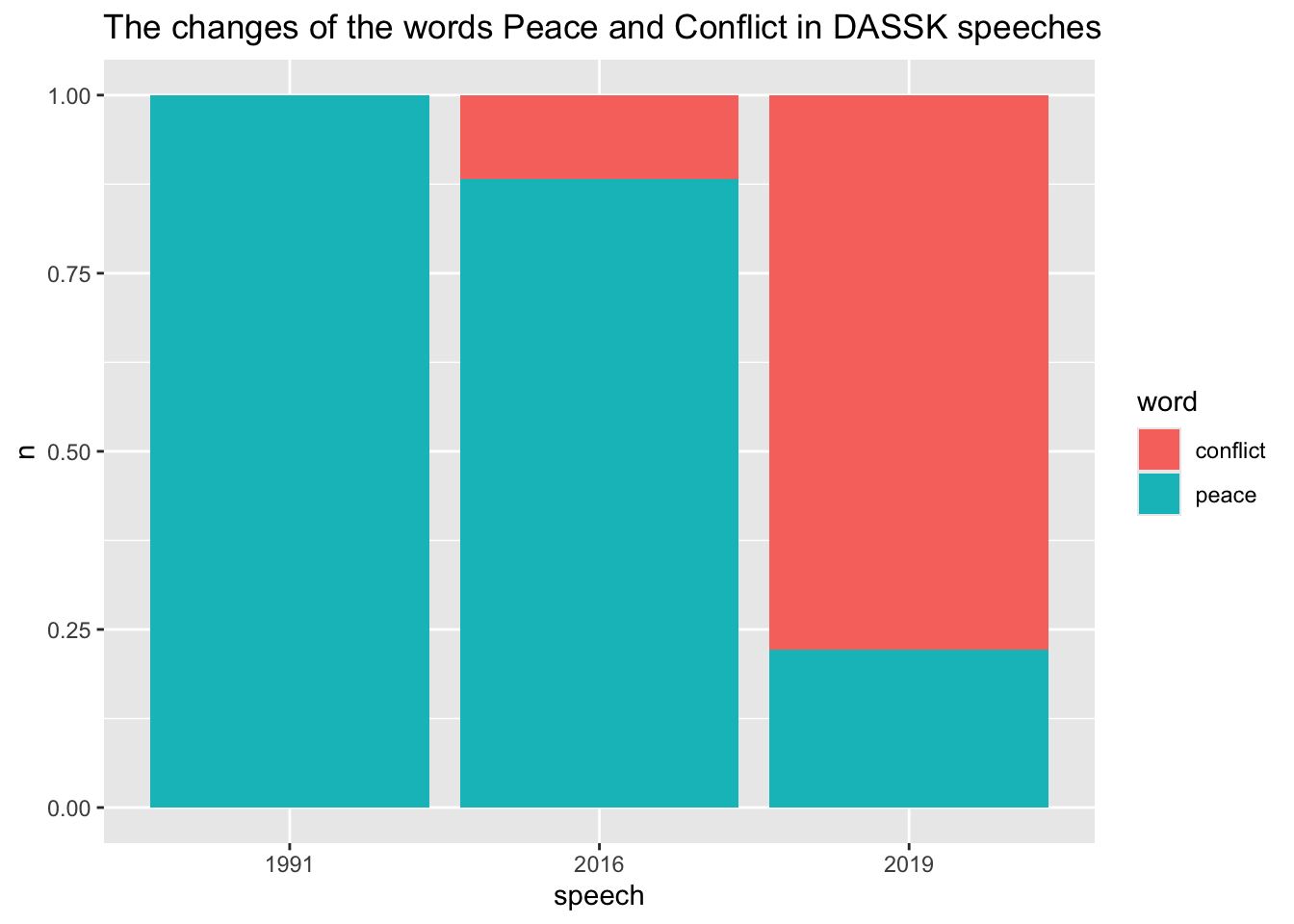 The changes of the words Peace and Conflict in DASSK speeches

n

1.00
0.75
0.50
0.25
0.00

1991
2016
2019

speech

word
conflict
peace